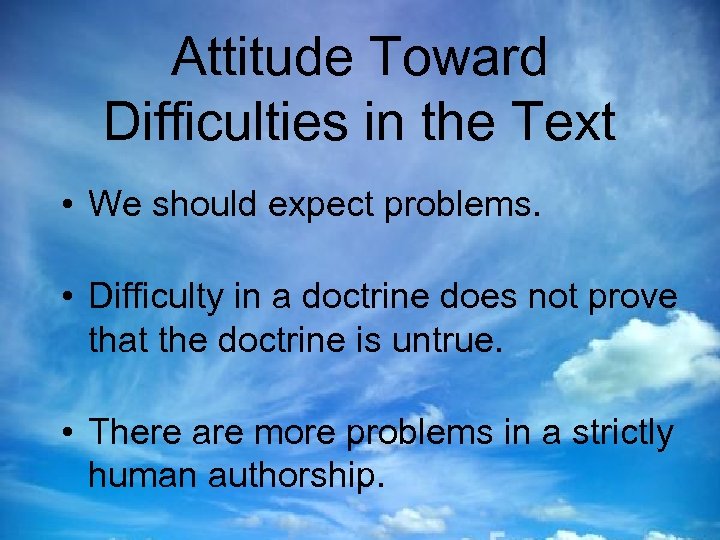 Attitude Toward Difficulties in the Text

• We should expect problems.

• Difficulty in a doctrine does not prove that the doctrine is untrue.

• There are more problems in a strictly human authorship.